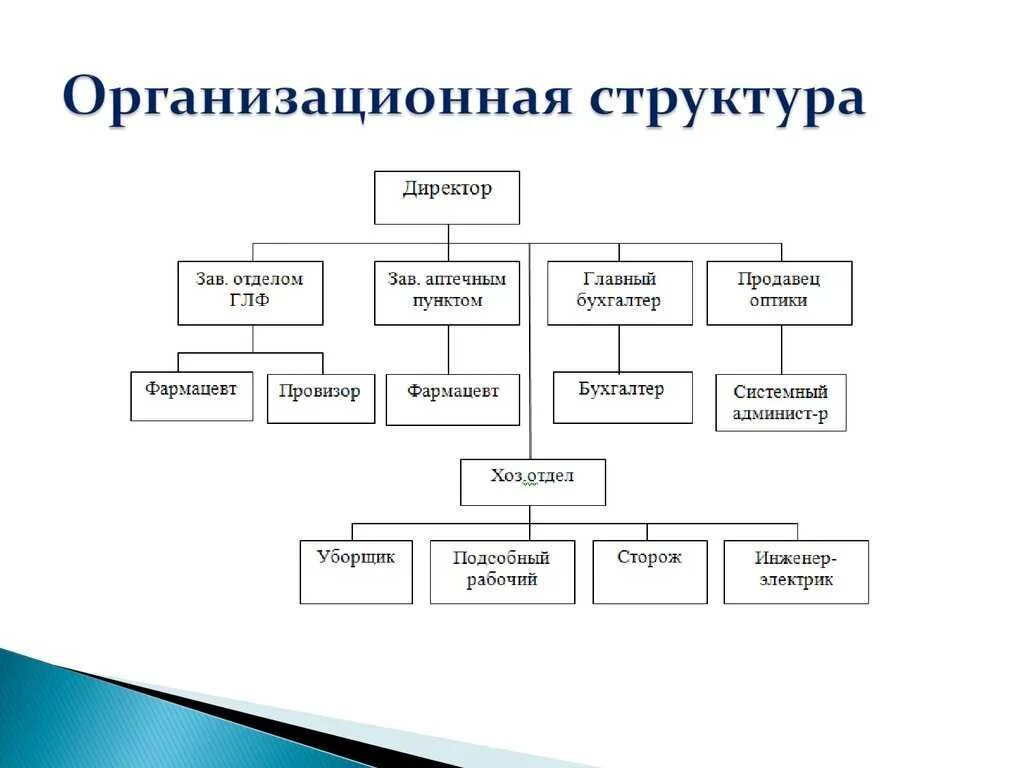 Организационная структура

Директор

Зав. отделом ГЛФ

Зав. аптечным пунктом

Главный бухгалтер

Продавец оптики

Фармацевт

Провизор

Фармацевт

Бухгалтер

Системный админист-р

Хоз.отдел

Уборщик

Подсобный рабочий

Сторож

Инженер-электрик